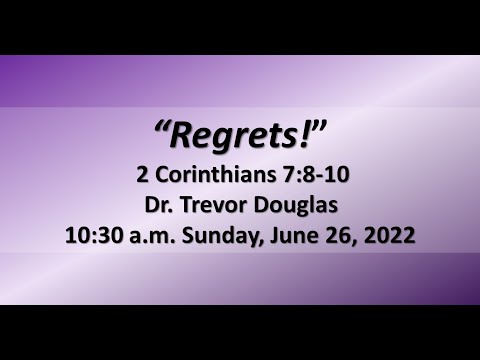 “Regrets!”

2 Corinthians 7:8-10

Dr. Trevor Douglas

10:30 a.m. Sunday, June 26, 2022